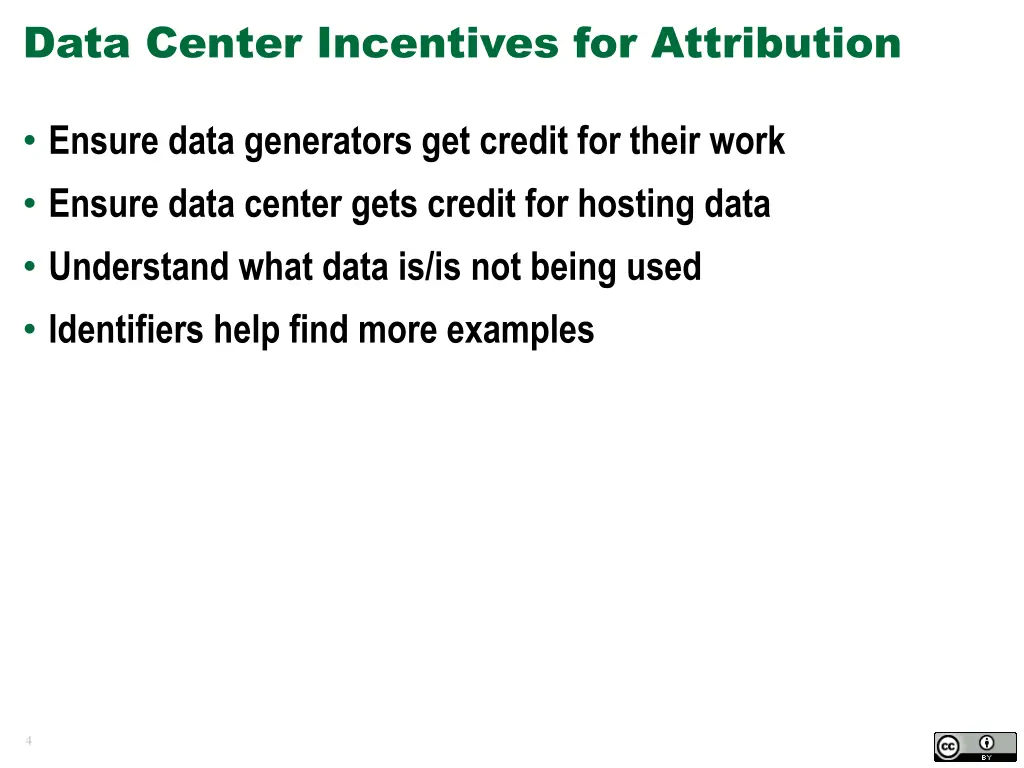 Data Center Incentives for Attribution

• Ensure data generators get credit for their work
• Ensure data center gets credit for hosting data
• Understand what data is/is not being used
• Identifiers help find more examples

4

cc BY